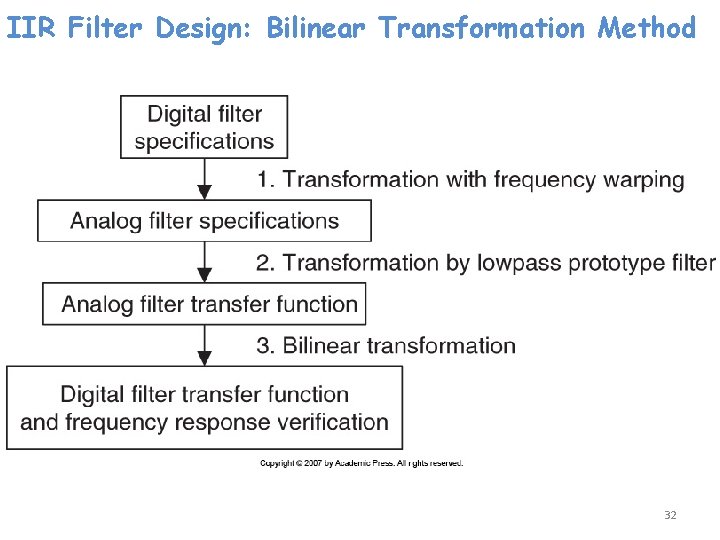 IIR Filter Design: Bilinear Transformation Method

Digital filter specifications

1. Transformation with frequency warping

Analog filter specifications

2. Transformation by lowpass prototype filter

Analog filter transfer function

3. Bilinear transformation

Digital filter transfer function and frequency response verification

Copyright © 2007 by Academic Press. All rights reserved.

32